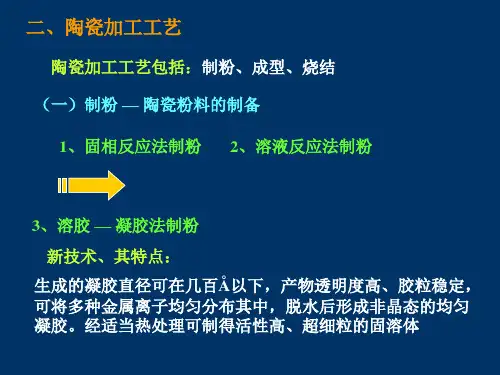 二、陶瓷加工工艺

陶瓷加工工艺包括：制粉、成型、烧结

（一）制粉 — 陶瓷粉料的制备

1、固相反应法制粉　　2、溶液反应法制粉

3、溶胶 — 凝胶法制粉

新技术、其特点：

生成的凝胶直径可在几百Å以下，产物透明度高、胶粒稳定，可将多种金属离子均匀分布其中，脱水后形成非晶态的均匀凝胶。经适当热处理可制得活性高、超细粒的固溶体